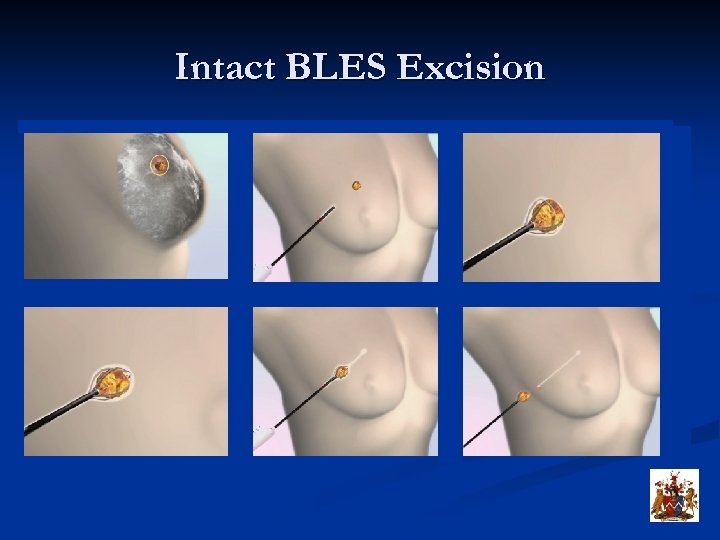 Intact BLES Excision